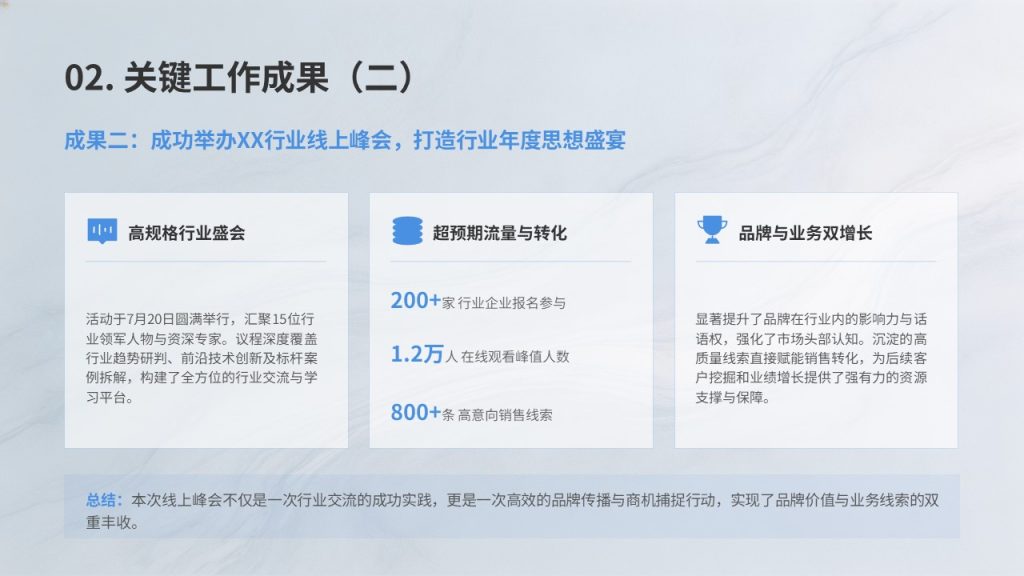 02. 关键工作成果（二）

成果二：成功举办XX行业线上峰会，打造行业年度思想盛宴

高规格行业盛会

活动于7月20日圆满举行，汇聚15位行业领军人物与资深专家。议程深度覆盖行业趋势研判、前沿技术创新及标杆案例拆解，构建了全方位的行业交流与学习平台。

超预期流量与转化

200+家 行业企业报名参与

1.2万人 在线观看峰值人数

800+条 高意向销售线索

品牌与业务双增长

显著提升了品牌在行业内的影响力与话语权，强化了市场头部认知。沉淀的高质量线索直接赋能销售转化，为后续客户挖掘和业绩增长提供了强有力的资源支撑与保障。

总结：本次线上峰会不仅是一次行业交流的成功实践，更是一次高效的品牌传播与商机捕捉行动，实现了品牌价值与业务线索的双重丰收。